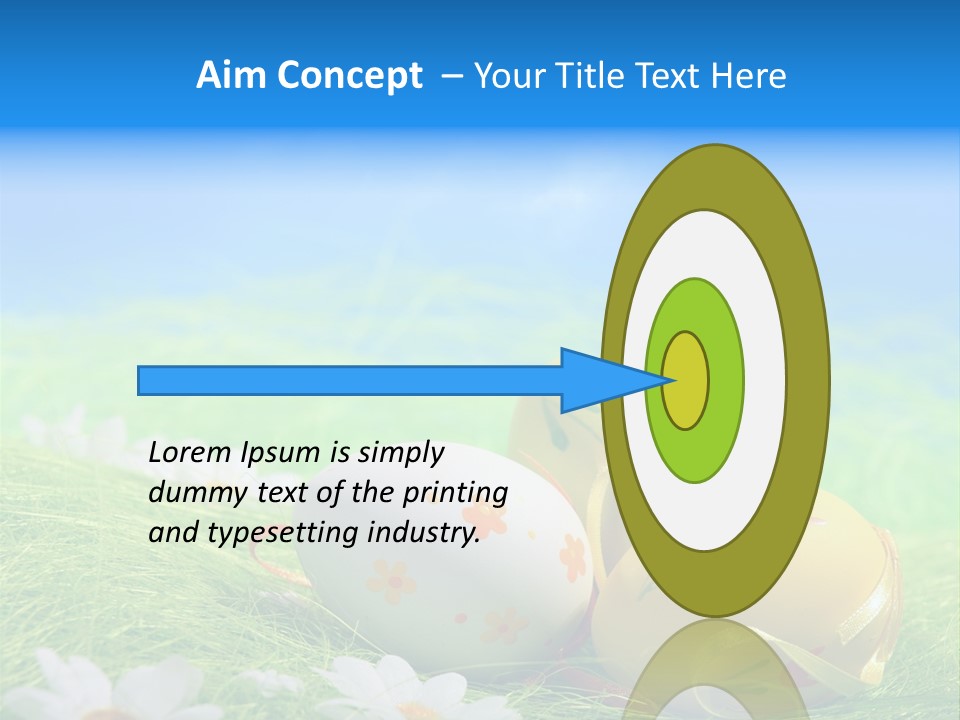 Aim Concept – Your Title Text Here

Lorem Ipsum is simply dummy text of the printing and typesetting industry.